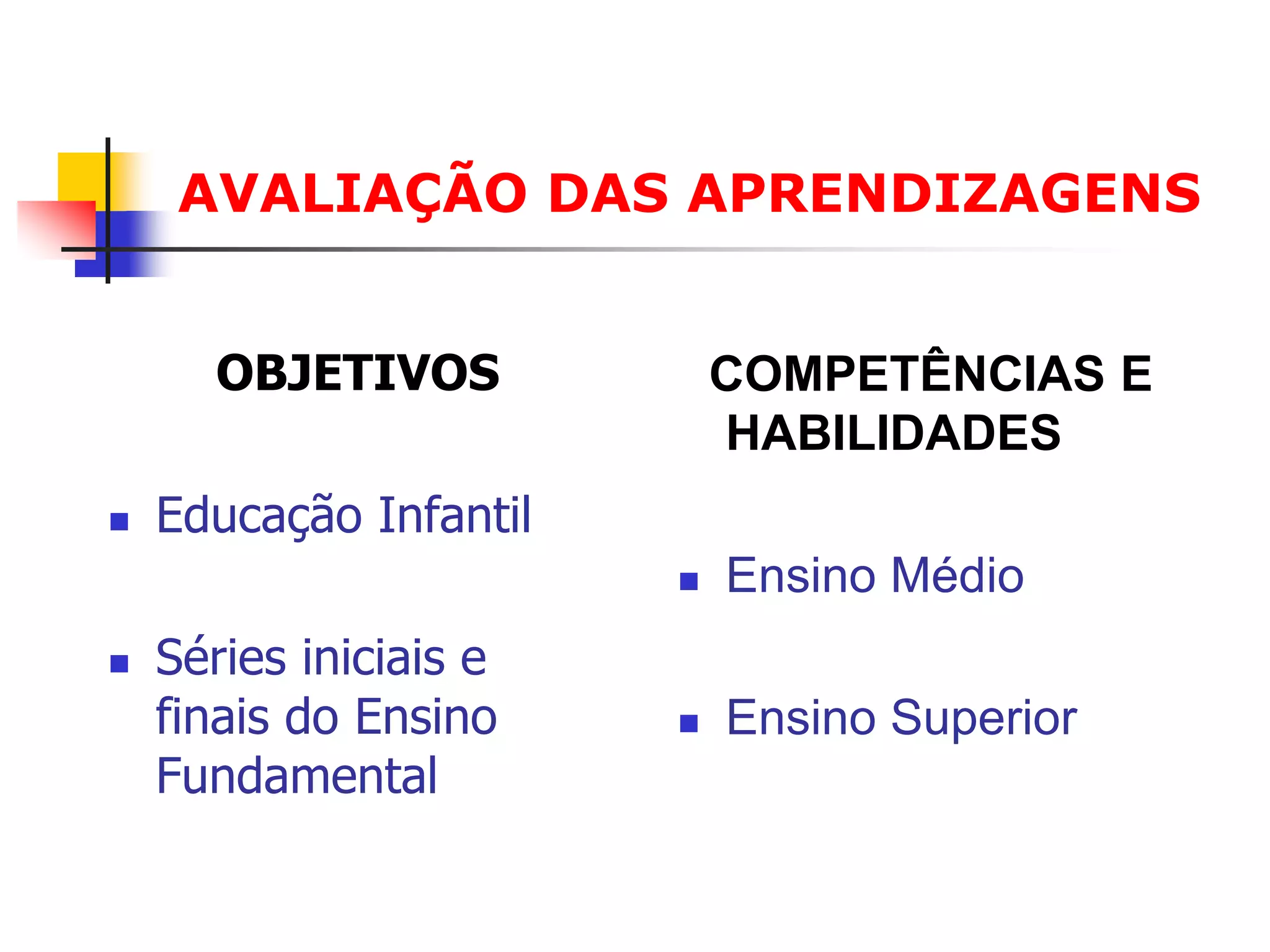 AVALIAÇÃO DAS APRENDIZAGENS

OBJETIVOS

- Educação Infantil
- Séries iniciais e finais do Ensino Fundamental

COMPETÊNCIAS E HABILIDADES

- Ensino Médio
- Ensino Superior